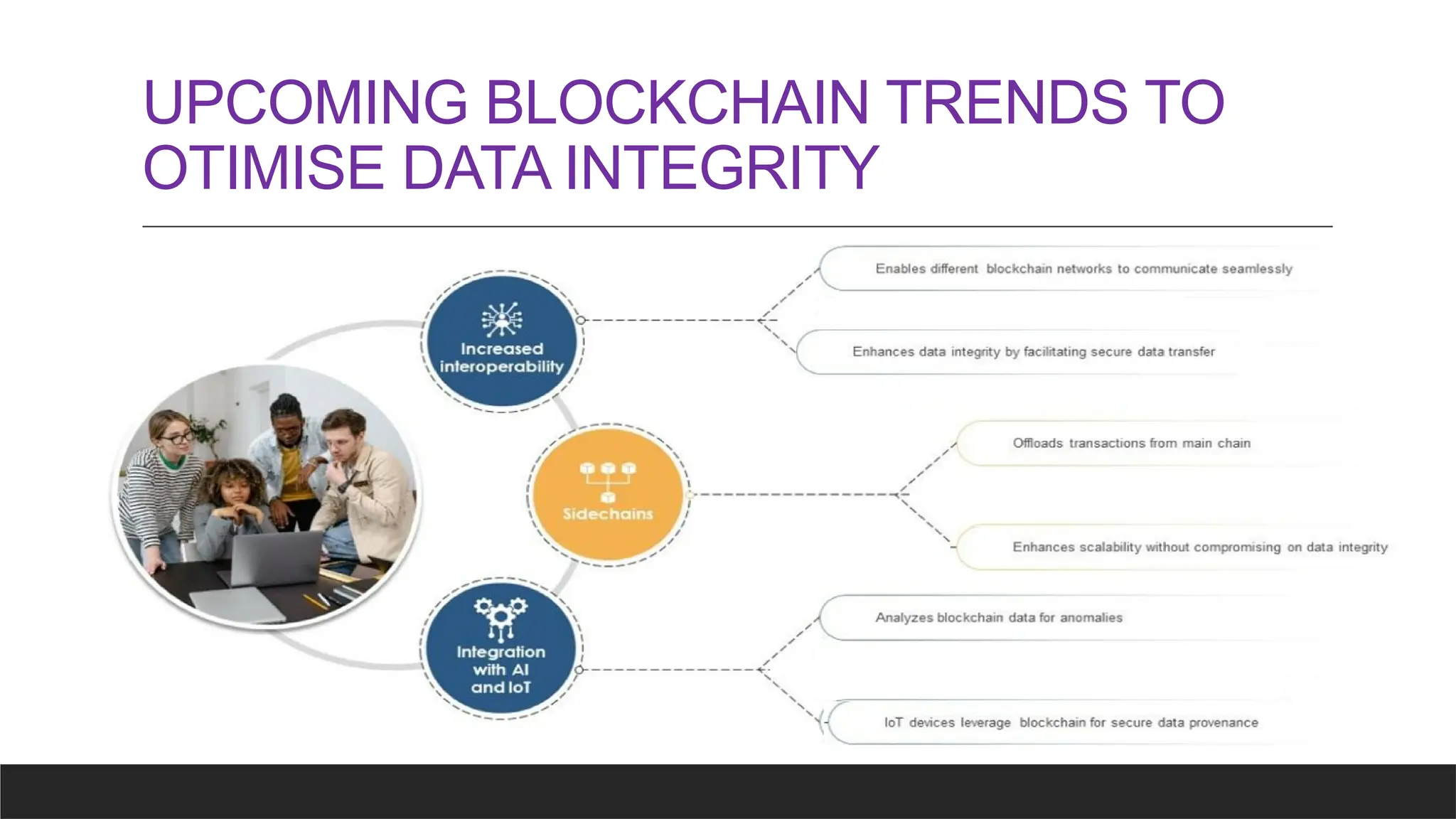 UPCOMING BLOCKCHAIN TRENDS TO OTIMISE DATA INTEGRITY

Increased interoperability

Enables different blockchain networks to communicate seamlessly

Enhances data integrity by facilitating secure data transfer

Sidechains

Offloads transactions from main chain

Enhances scalability without compromising on data integrity

Integration with AI and IoT

Analyzes blockchain data for anomalies

IoT devices leverage blockchain for secure data provenance